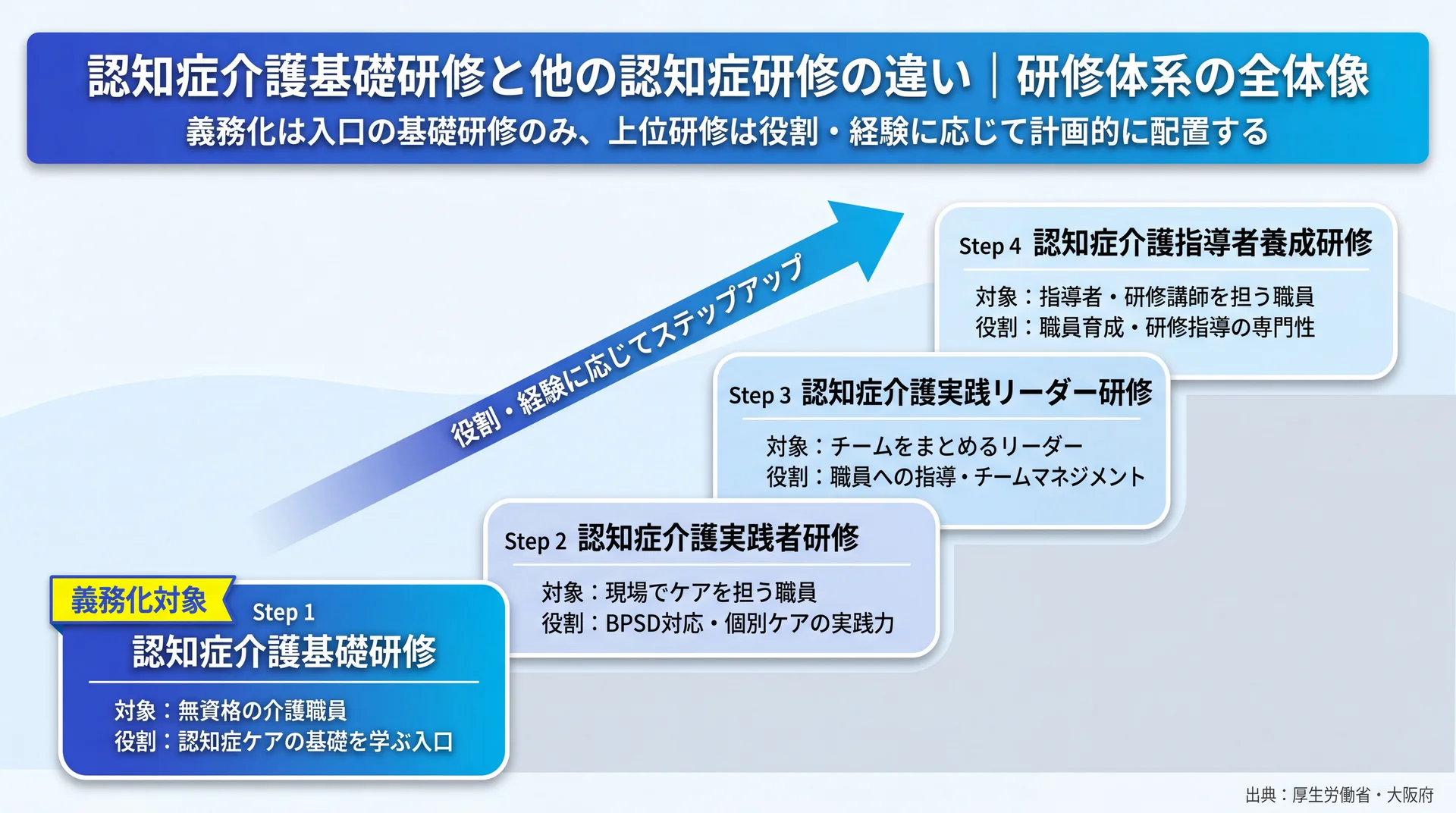 認知症介護基礎研修と他の認知症研修の違い｜研修体系の全体像
義務化は入口の基礎研修のみ、上位研修は役割・経験に応じて計画的に配置する

役割・経験に応じてステップアップ

Step 4 認知症介護指導者養成研修
対象：指導者・研修講師を担う職員
役割：職員育成・研修指導の専門性

Step 3 認知症介護実践リーダー研修
対象：チームをまとめるリーダー
役割：職員への指導・チームマネジメント

Step 2 認知症介護実践者研修
対象：現場でケアを担う職員
役割：BPSD対応・個別ケアの実践力

義務化対象
Step 1
認知症介護基礎研修
対象：無資格の介護職員
役割：認知症ケアの基礎を学ぶ入口

出典：厚生労働省・大阪府